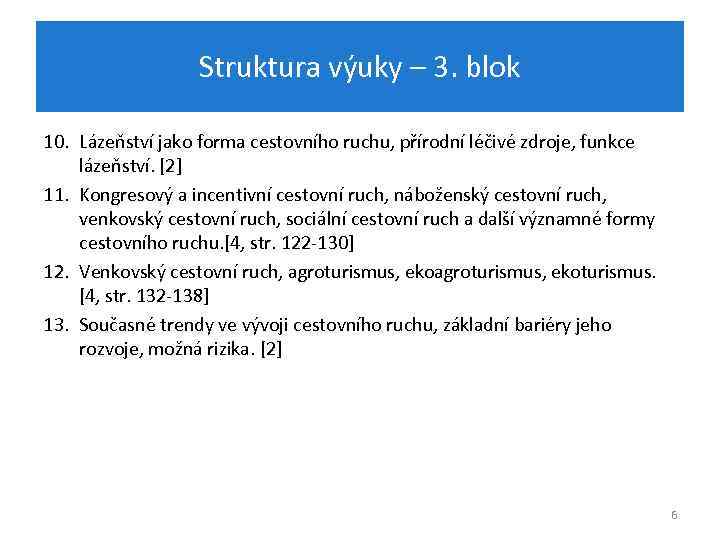 Struktura výuky – 3. blok

10. Lázeňství jako forma cestovního ruchu, přírodní léčivé zdroje, funkce lázeňství. [2]

11. Kongresový a incentivní cestovní ruch, náboženský cestovní ruch, venkovský cestovní ruch, sociální cestovní ruch a další významné formy cestovního ruchu.[4, str. 122-130]

12. Venkovský cestovní ruch, agroturismus, ekoagroturismus, ekoturismus. [4, str. 132-138]

13. Současné trendy ve vývoji cestovního ruchu, základní bariéry jeho rozvoje, možná rizika. [2]

6